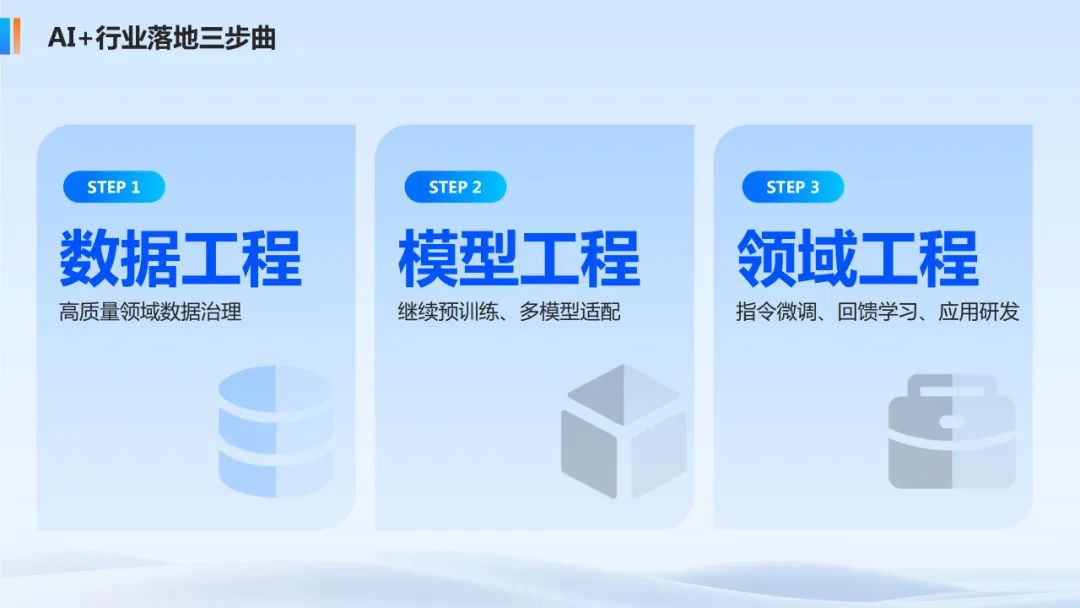 AI+行业落地三步曲

STEP 1
数据工程
高质量领域数据治理

STEP 2
模型工程
继续预训练、多模型适配

STEP 3
领域工程
指令微调、回馈学习、应用研发